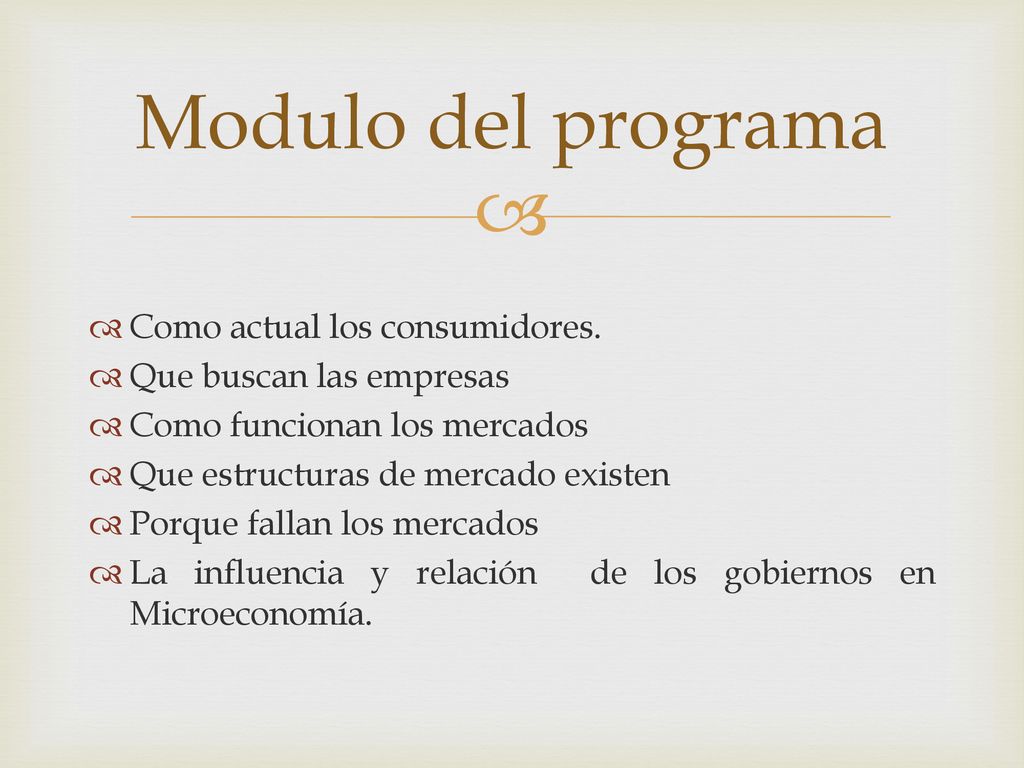 Modulo del programa

Como actual los consumidores.
Que buscan las empresas
Como funcionan los mercados
Que estructuras de mercado existen
Porque fallan los mercados
La influencia y relación de los gobiernos en Microeconomía.